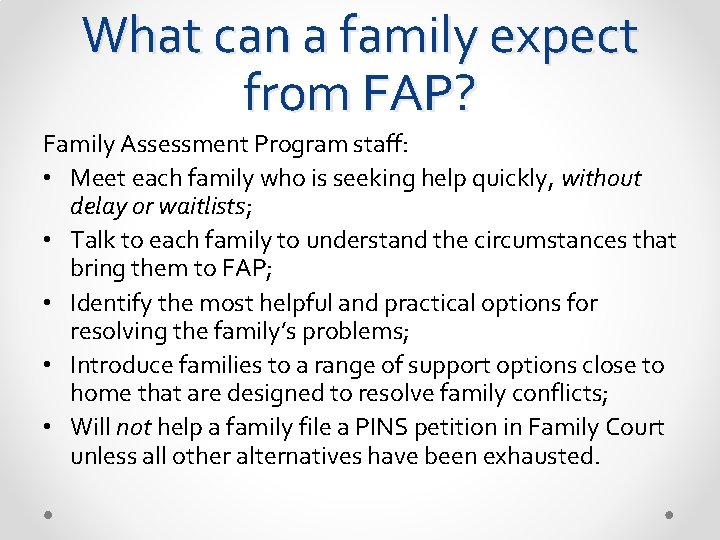 What can a family expect from FAP?

Family Assessment Program staff:

• Meet each family who is seeking help quickly, without delay or waitlists;
• Talk to each family to understand the circumstances that bring them to FAP;
• Identify the most helpful and practical options for resolving the family's problems;
• Introduce families to a range of support options close to home that are designed to resolve family conflicts;
• Will not help a family file a PINS petition in Family Court unless all other alternatives have been exhausted.